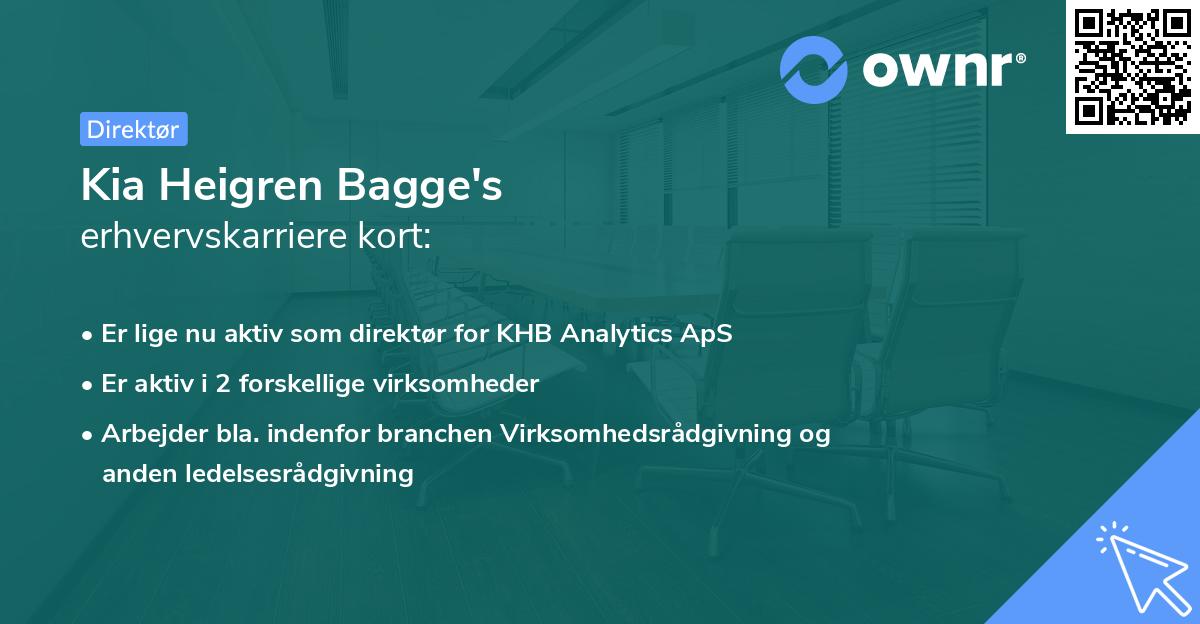 ownr®

Direktør

Kia Heigren Bagge's
erhvervskarriere kort:

• Er lige nu aktiv som direktør for KHB Analytics ApS
• Er aktiv i 2 forskellige virksomheder
• Arbejder bla. indenfor branchen Virksomhedsrådgivning og anden ledelsesrådgivning